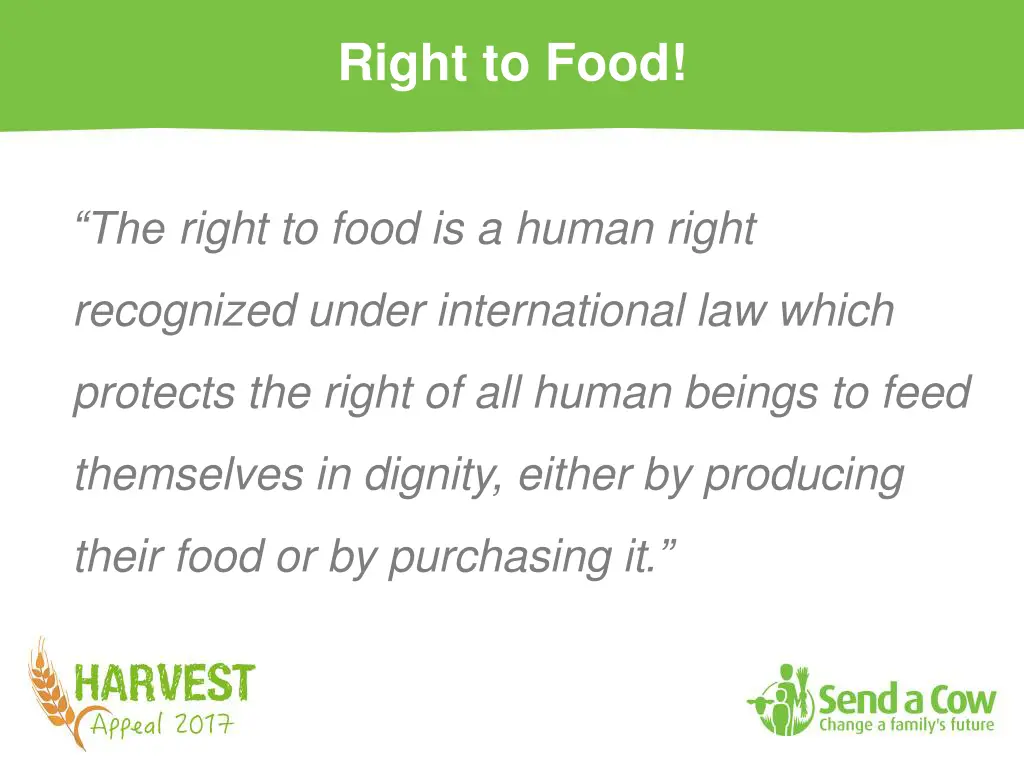 Right to Food!

“The right to food is a human right recognized under international law which protects the right of all human beings to feed themselves in dignity, either by producing their food or by purchasing it.”

HARVEST
Appeal 2017

Send a Cow
Change a family's future